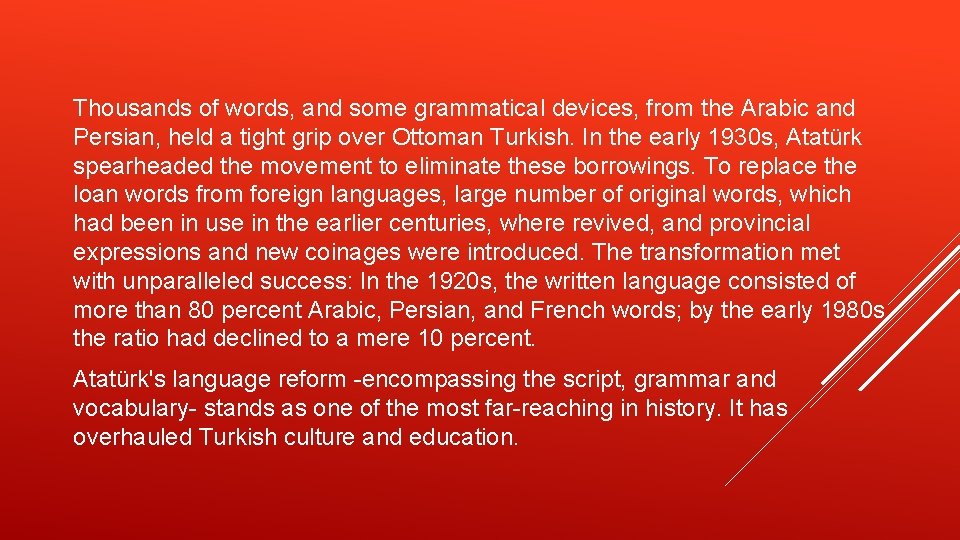 Thousands of words, and some grammatical devices, from the Arabic and Persian, held a tight grip over Ottoman Turkish. In the early 1930s, Atatürk spearheaded the movement to eliminate these borrowings. To replace the loan words from foreign languages, large number of original words, which had been in use in the earlier centuries, where revived, and provincial expressions and new coinages were introduced. The transformation met with unparalleled success: In the 1920s, the written language consisted of more than 80 percent Arabic, Persian, and French words; by the early 1980s the ratio had declined to a mere 10 percent.

Atatürk's language reform -encompassing the script, grammar and vocabulary- stands as one of the most far-reaching in history. It has overhauled Turkish culture and education.